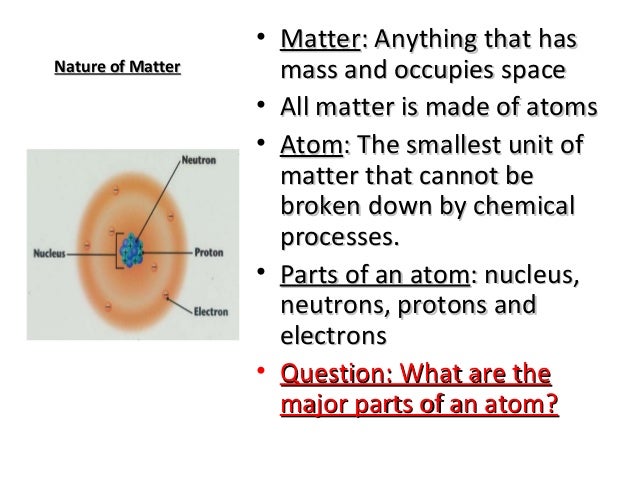 Nature of Matter

Neutron
Nucleus
Proton
Electron

• Matter: Anything that has mass and occupies space
• All matter is made of atoms
• Atom: The smallest unit of matter that cannot be broken down by chemical processes.
• Parts of an atom: nucleus, neutrons, protons and electrons
• Question: What are the major parts of an atom?